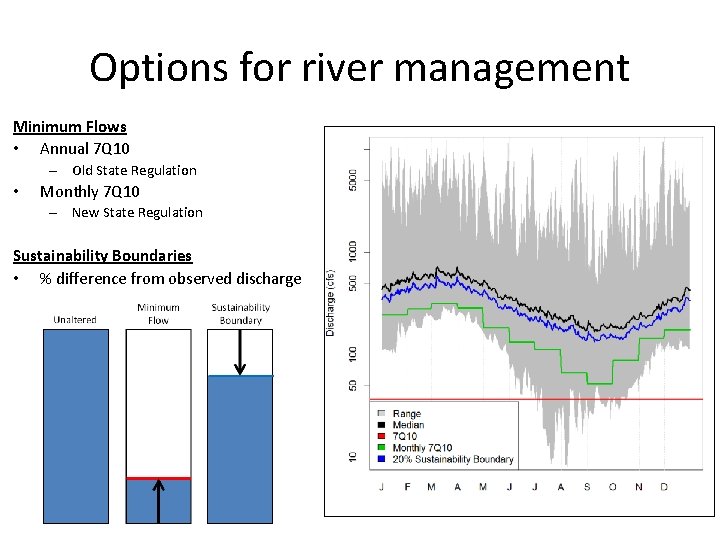 Options for river management

Minimum Flows
• Annual 7Q10
– Old State Regulation
• Monthly 7Q10
– New State Regulation

Sustainability Boundaries
• % difference from observed discharge

Unaltered
Minimum Flow
Sustainability Boundary

Discharge (cfs)
5000
1000
500
100
50
10

Range
Median
7Q10
Monthly 7Q10
20% Sustainability Boundary

J F M A M J J A S O N D